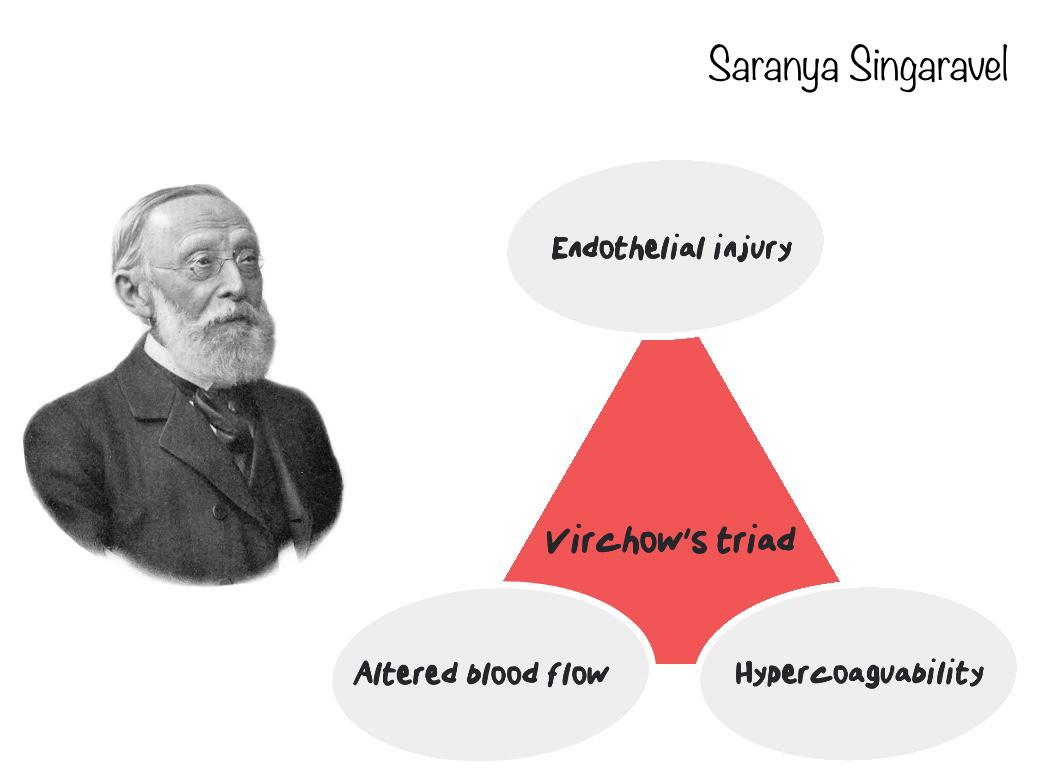 Saranya Singaravel

Endothelial injury

Virchow's triad

Altered blood flow

Hypercoaguability